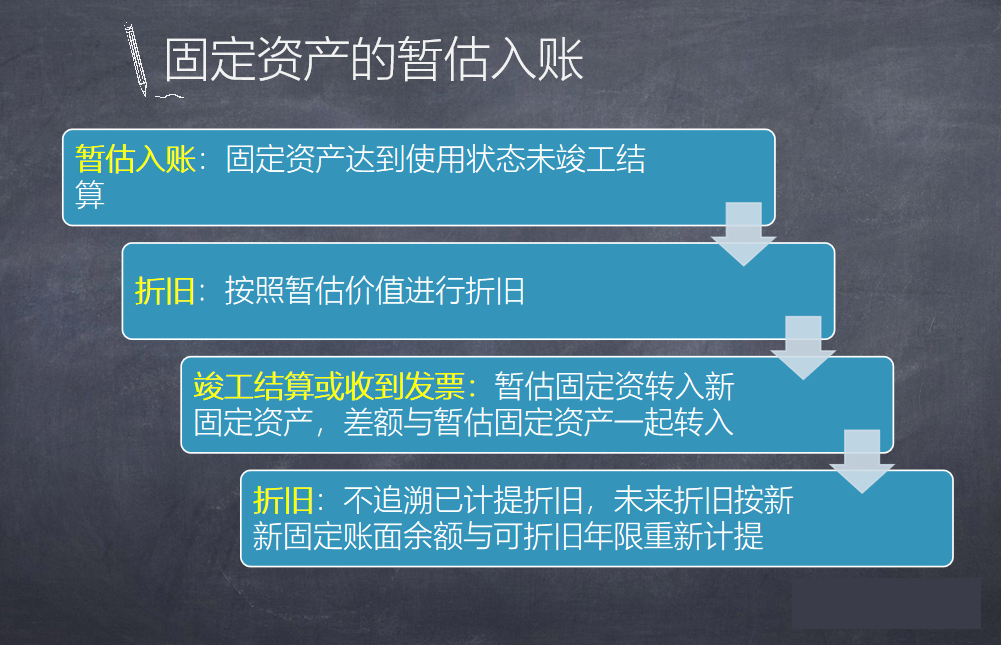 固定资产的暂估入账

暂估入账：固定资产达到使用状态未竣工结算

折旧：按照暂估价值进行折旧

竣工结算或收到发票：暂估固定资转入新固定资产，差额与暂估固定资产一起转入

折旧：不追溯已计提折旧，未来折旧按新新固定账面余额与可折旧年限重新计提